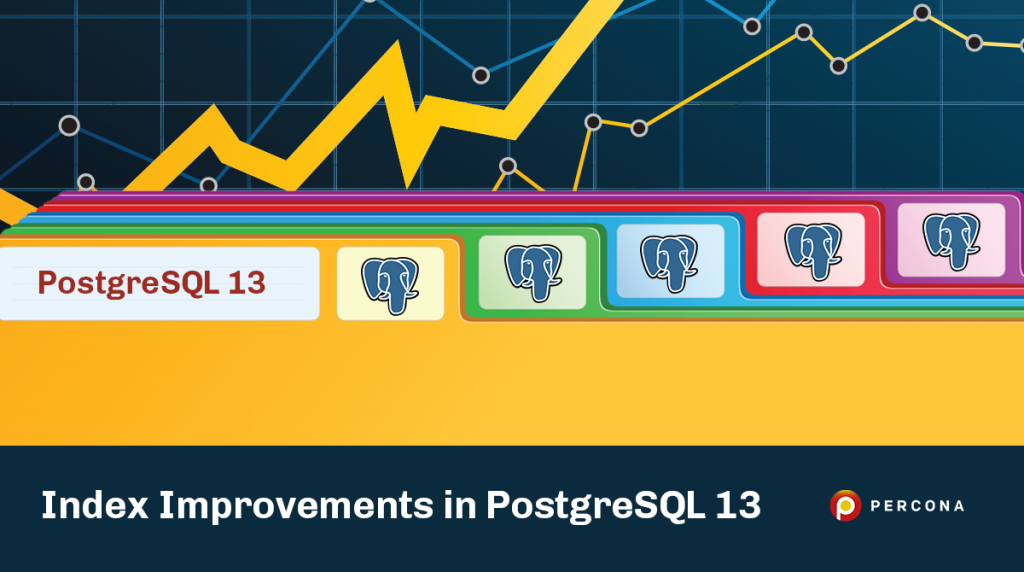 PostgreSQL 13

Index Improvements in PostgreSQL 13

PERCONA